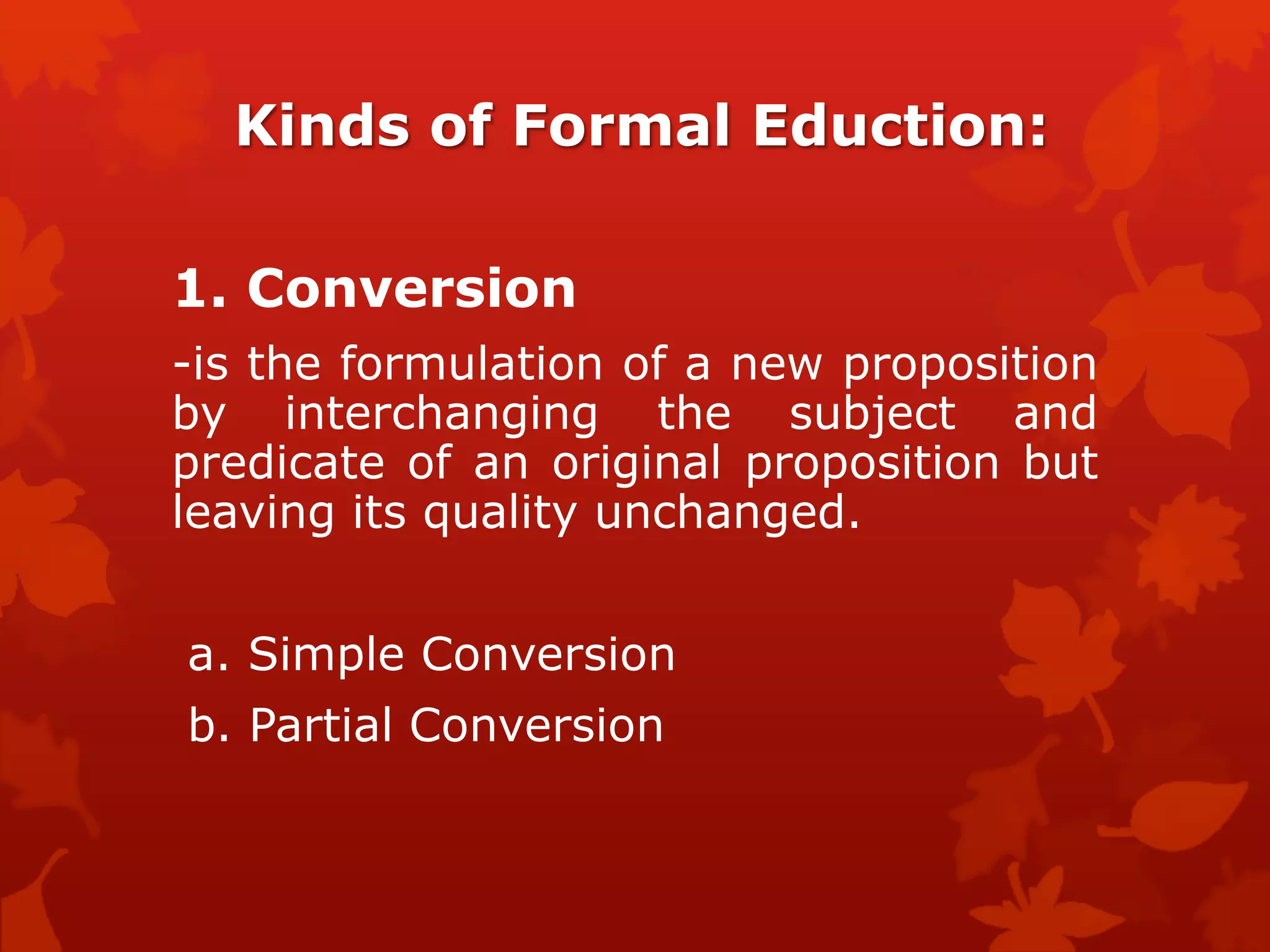 Kinds of Formal Eduction:

1. Conversion

-is the formulation of a new proposition by interchanging the subject and predicate of an original proposition but leaving its quality unchanged.

a. Simple Conversion

b. Partial Conversion